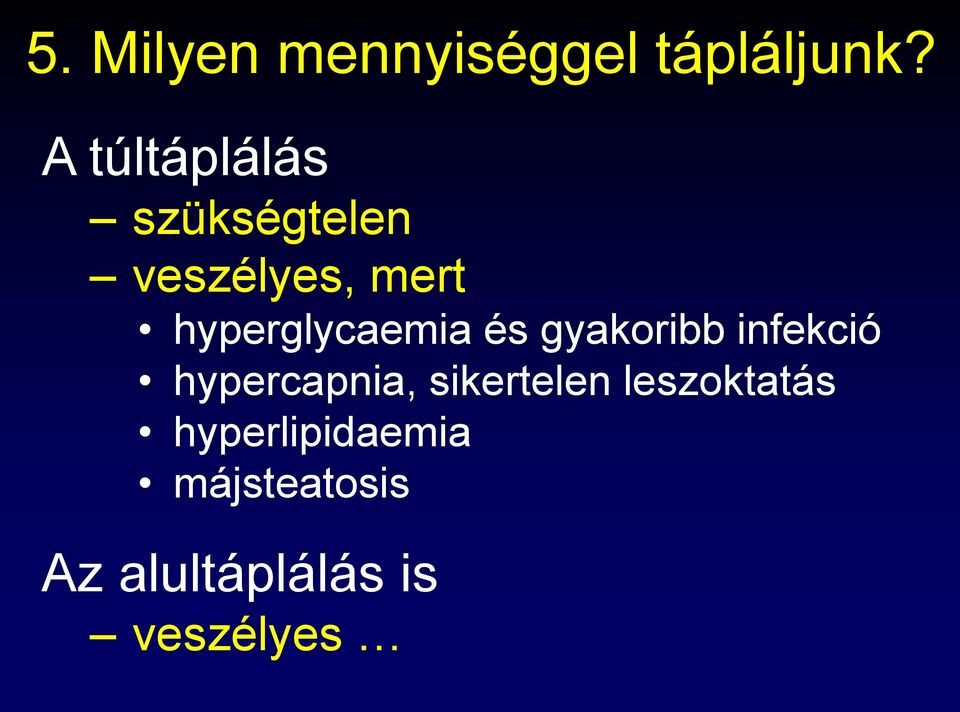 5. Milyen mennyiséggel tápláljunk?

A túltáplálás
– szükségtelen
– veszélyes, mert
• hyperglycaemia és gyakoribb infekció
• hypercapnia, sikertelen leszoktatás
• hyperlipidaemia
• májsteatosis

Az alultáplálás is
– veszélyes …